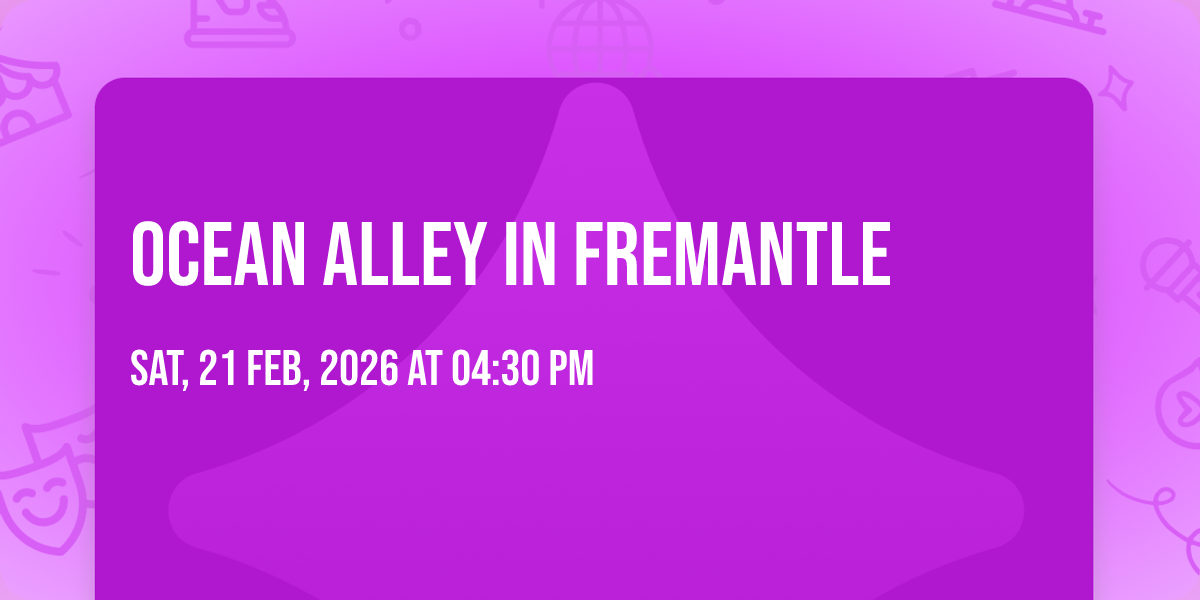 OCEAN ALLEY IN FREMANTLE

SAT, 21 FEB, 2026 AT 04:30 PM